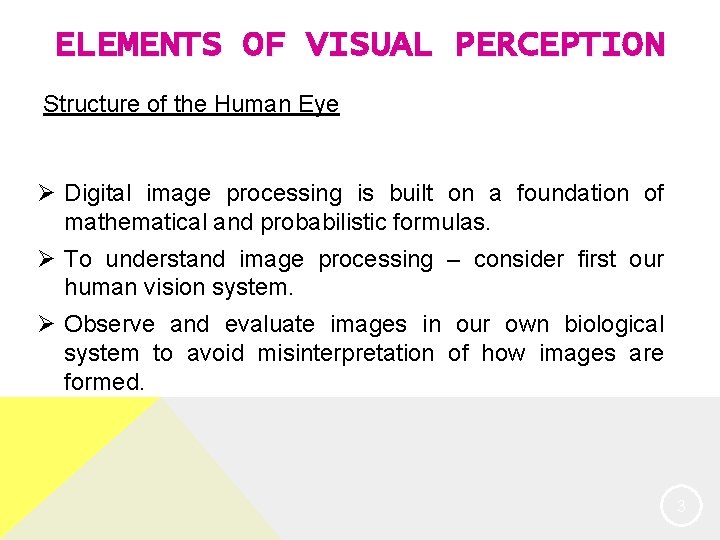 ELEMENTS OF VISUAL PERCEPTION

Structure of the Human Eye

➢ Digital image processing is built on a foundation of mathematical and probabilistic formulas.

➢ To understand image processing – consider first our human vision system.

➢ Observe and evaluate images in our own biological system to avoid misinterpretation of how images are formed.

3